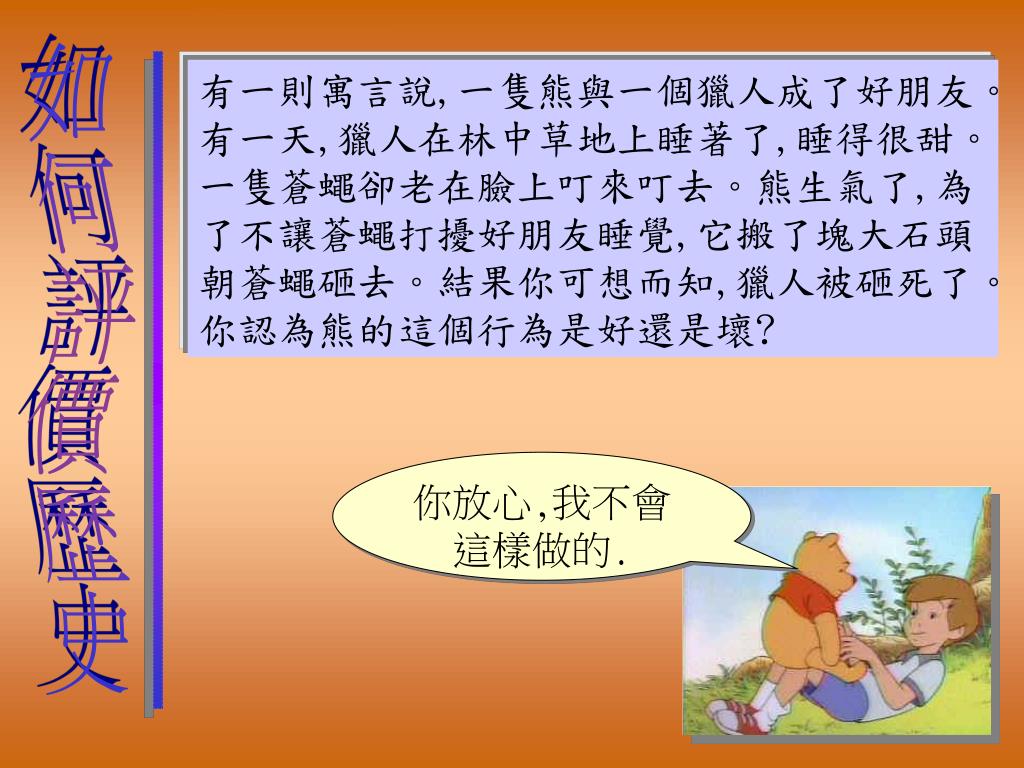 如何評價歷史

有一則寓言說, 一隻熊與一個獵人成了好朋友。有一天, 獵人在林中草地上睡著了, 睡得很甜。一隻蒼蠅卻老在臉上叮來叮去。熊生氣了, 為了不讓蒼蠅打擾好朋友睡覺, 它搬了塊大石頭朝蒼蠅砸去。結果你可想而知, 獵人被砸死了。你認為熊的這個行為是好還是壞?

你放心,我不會這樣做的.